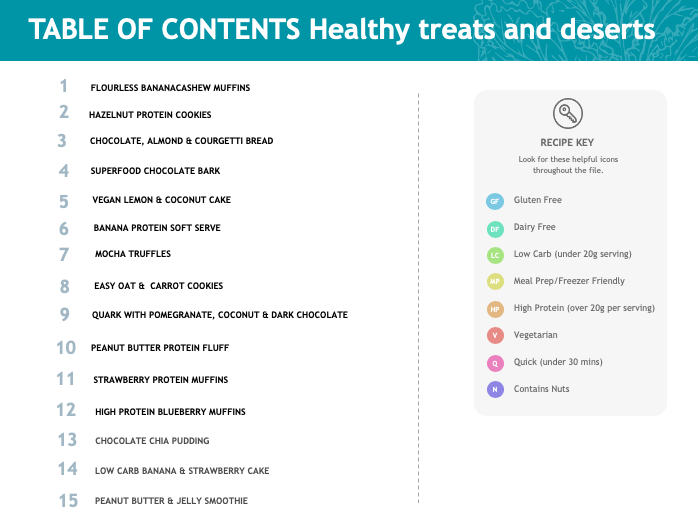 TABLE OF CONTENTS Healthy treats and deserts

1 FLOURLESS BANANACASHEW MUFFINS
2 HAZELNUT PROTEIN COOKIES
3 CHOCOLATE, ALMOND & COURGETTI BREAD
4 SUPERFOOD CHOCOLATE BARK
5 VEGAN LEMON & COCONUT CAKE
6 BANANA PROTEIN SOFT SERVE
7 MOCHA TRUFFLES
8 EASY OAT & CARROT COOKIES
9 QUARK WITH POMEGRANATE, COCONUT & DARK CHOCOLATE
10 PEANUT BUTTER PROTEIN FLUFF
11 STRAWBERRY PROTEIN MUFFINS
12 HIGH PROTEIN BLUEBERRY MUFFINS
13 CHOCOLATE CHIA PUDDING
14 LOW CARB BANANA & STRAWBERRY CAKE
15 PEANUT BUTTER & JELLY SMOOTHIE

RECIPE KEY

Look for these helpful icons throughout the file.

GF Gluten Free
DF Dairy Free
LC Low Carb (under 20g serving)
MP Meal Prep/Freezer Friendly
HP High Protein (over 20g per serving)
V Vegetarian
Q Quick (under 30 mins)
N Contains Nuts